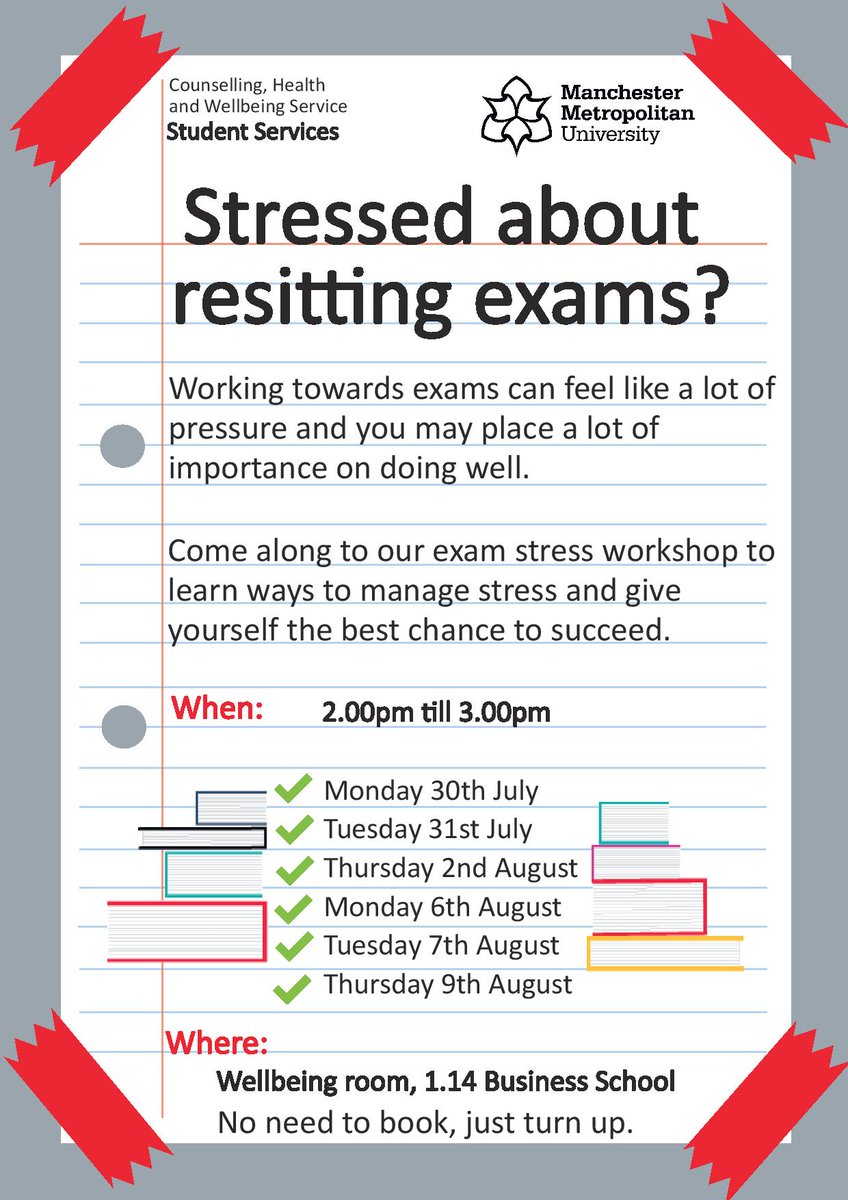 Counselling, Health and Wellbeing Service
Student Services

Manchester Metropolitan University

Stressed about resitting exams?

Working towards exams can feel like a lot of pressure and you may place a lot of importance on doing well.

Come along to our exam stress workshop to learn ways to manage stress and give yourself the best chance to succeed.

When: 2.00pm till 3.00pm

Monday 30th July
Tuesday 31st July
Thursday 2nd August
Monday 6th August
Tuesday 7th August
Thursday 9th August

Where:
Wellbeing room, 1.14 Business School
No need to book, just turn up.